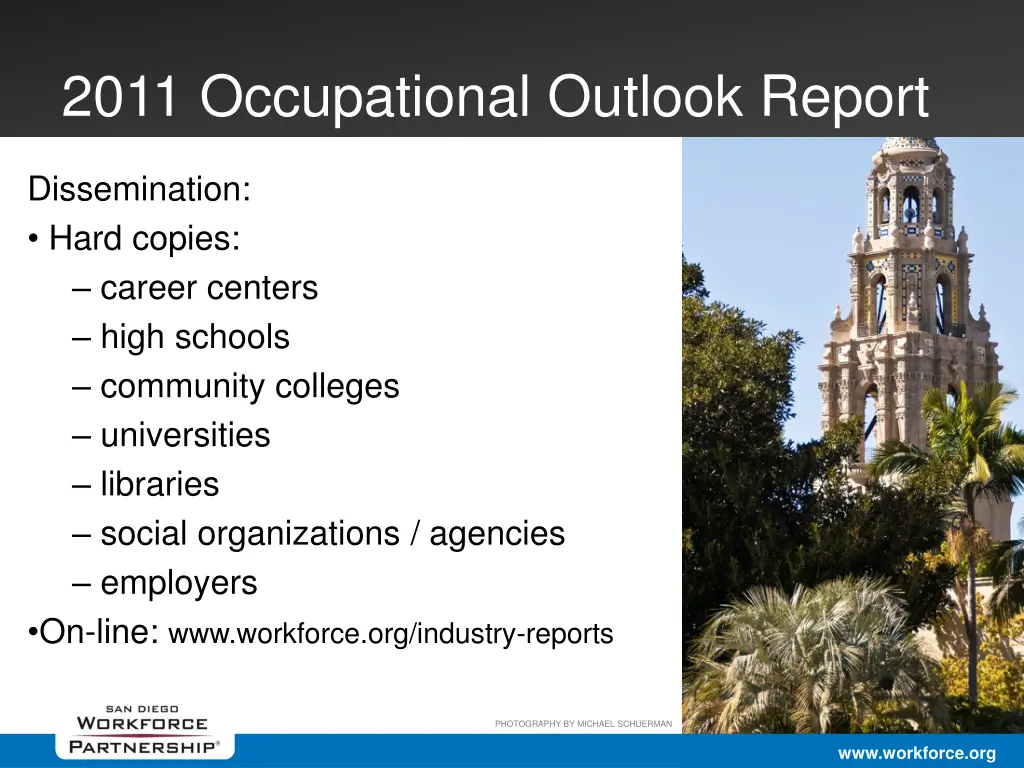 2011 Occupational Outlook Report

Dissemination:
• Hard copies:
– career centers
– high schools
– community colleges
– universities
– libraries
– social organizations / agencies
– employers
•On-line: www.workforce.org/industry-reports

SAN DIEGO
WORKFORCE
PARTNERSHIP®

PHOTOGRAPHY BY MICHAEL SCHUERMAN

www.workforce.org